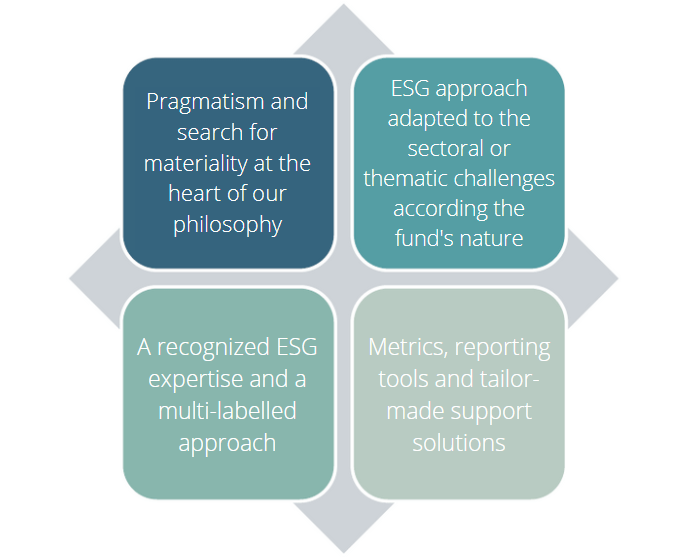 Pragmatism and search for materiality at the heart of our philosophy

ESG approach adapted to the sectoral or thematic challenges according the fund's nature

A recognized ESG expertise and a multi-labelled approach

Metrics, reporting tools and tailor-made support solutions